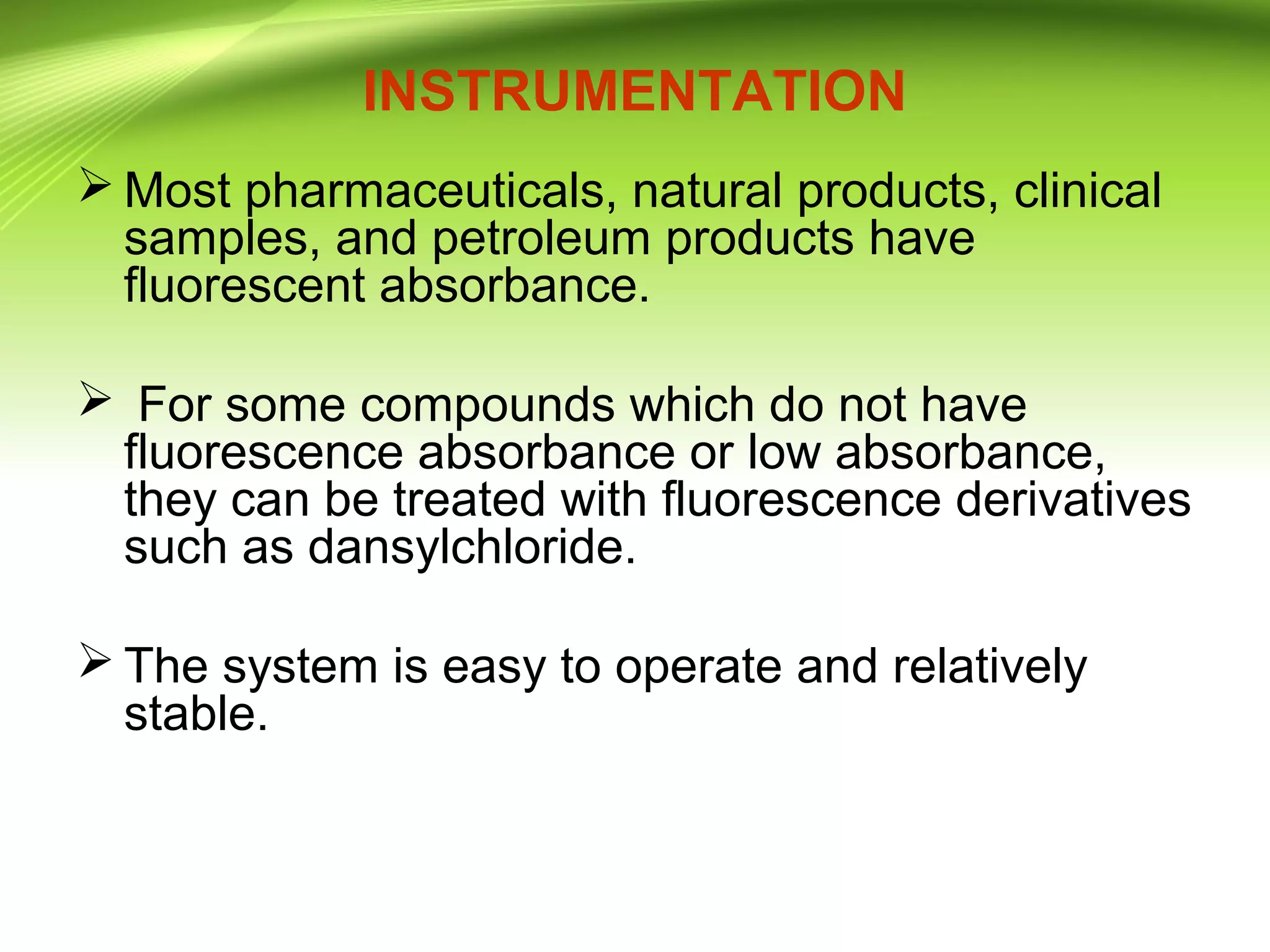 INSTRUMENTATION

➢ Most pharmaceuticals, natural products, clinical samples, and petroleum products have fluorescent absorbance.

➢ For some compounds which do not have fluorescence absorbance or low absorbance, they can be treated with fluorescence derivatives such as dansylchloride.

➢ The system is easy to operate and relatively stable.